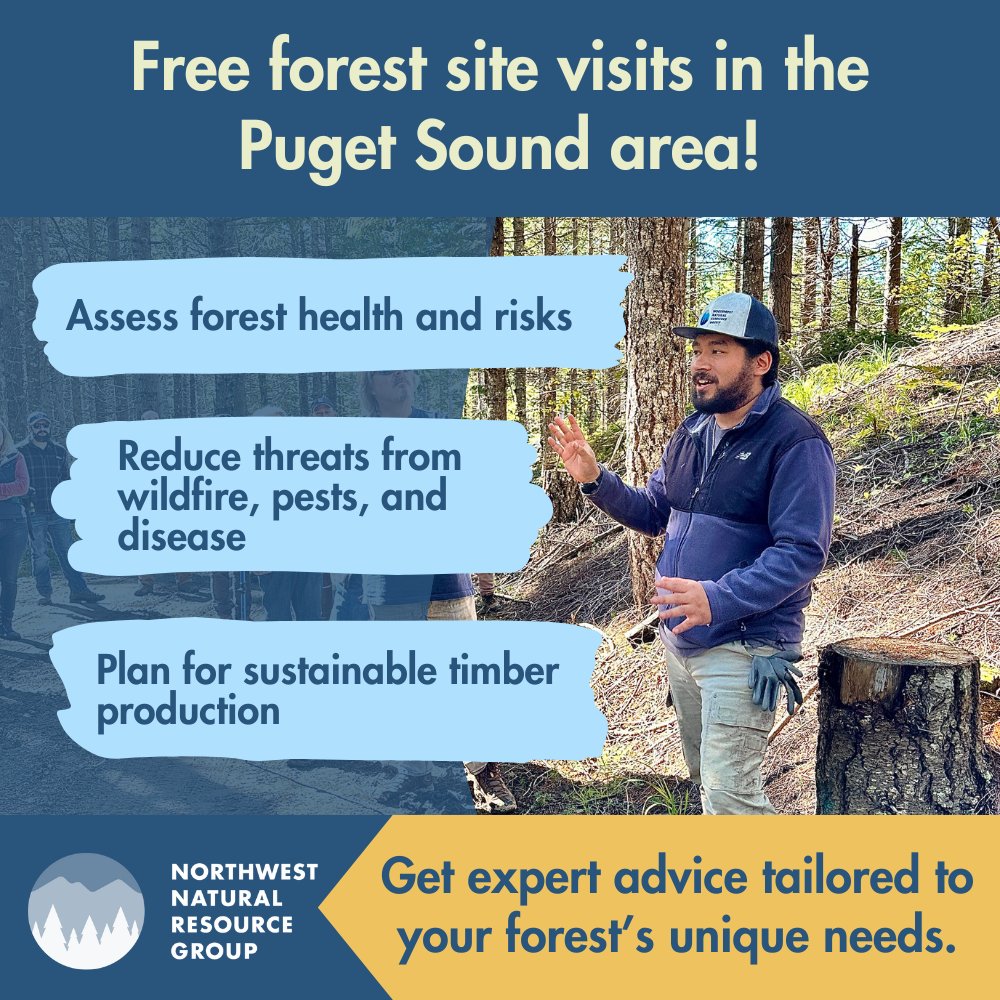 Free forest site visits in the Puget Sound area!

Assess forest health and risks

Reduce threats from wildfire, pests, and disease

Plan for sustainable timber production

NORTHWEST NATURAL RESOURCE GROUP

Get expert advice tailored to your forest's unique needs.